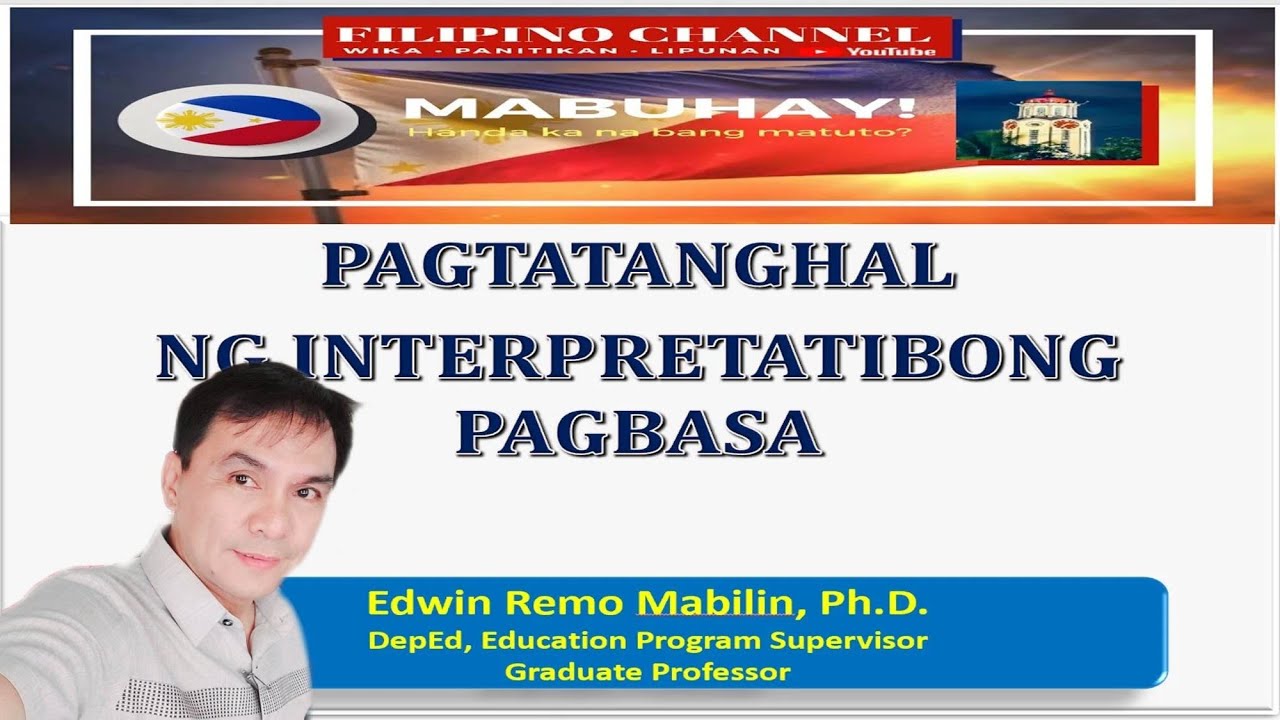 FILIPINO CHANNEL
WIKA · PANITIKAN · LIPUNAN YouTube

MABUHAY!
Handa ka na bang matuto?

PAGTATANGHAL
NG INTERPRETATIBONG
PAGBASA

Edwin Remo Mabilin, Ph.D.
DepEd, Education Program Supervisor
Graduate Professor